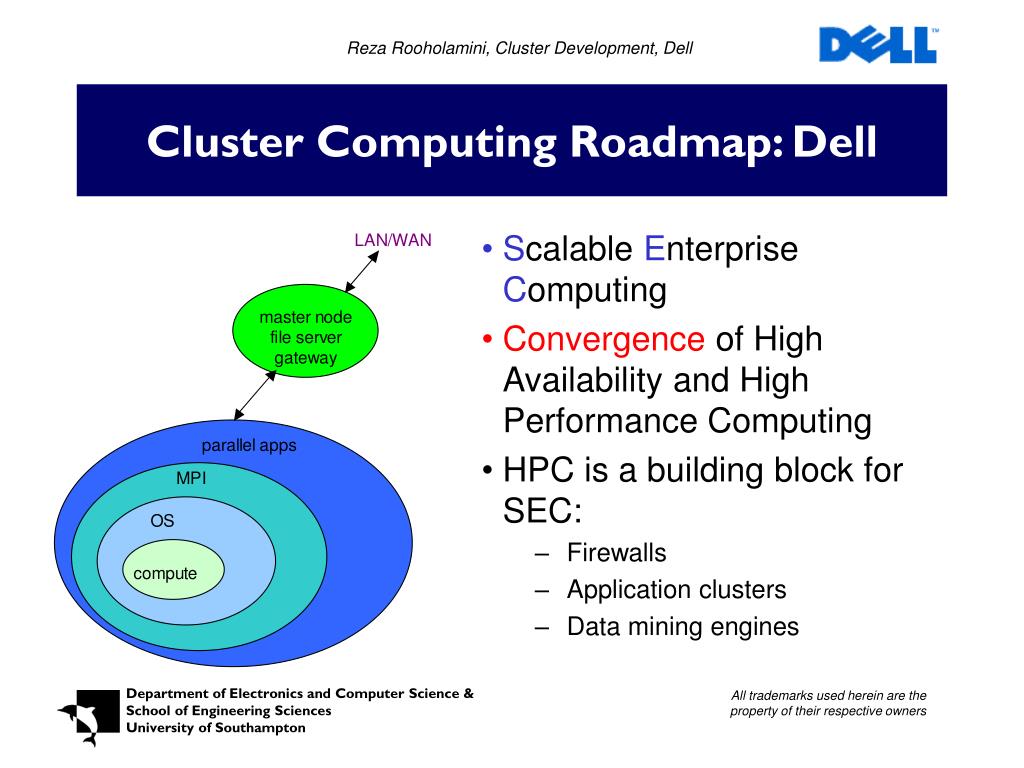 Reza Rooholamini, Cluster Development, Dell

DELL™

Cluster Computing Roadmap: Dell

LAN/WAN

master node
file server
gateway

parallel apps

MPI

OS

compute

• Scalable Enterprise Computing
• Convergence of High Availability and High Performance Computing
• HPC is a building block for SEC:
– Firewalls
– Application clusters
– Data mining engines

Department of Electronics and Computer Science &
School of Engineering Sciences
University of Southampton

All trademarks used herein are the property of their respective owners